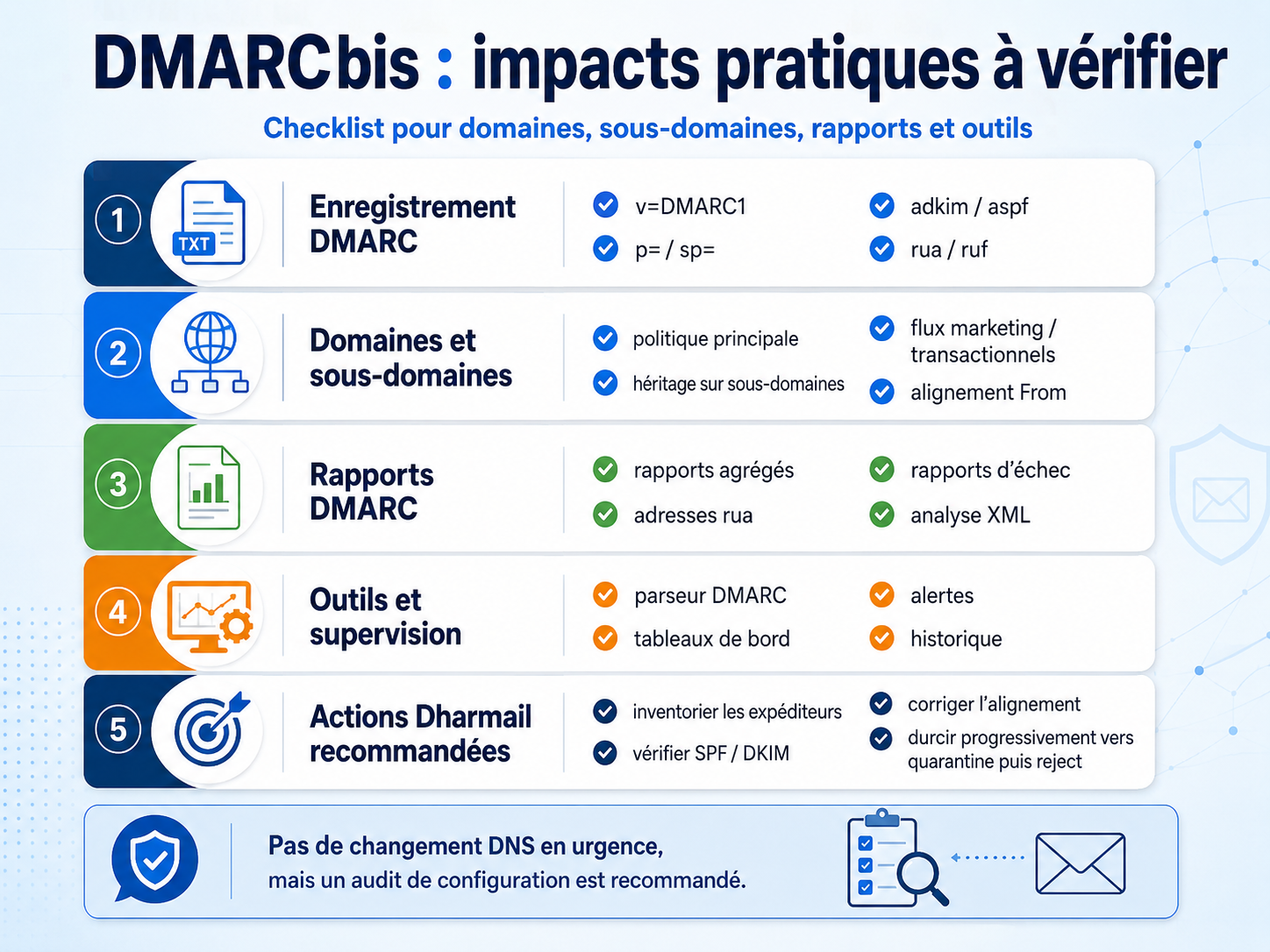 DMARCbis : impacts pratiques à vérifier

Checklist pour domaines, sous-domaines, rapports et outils

1

TXT

Enregistrement DMARC

v=DMARC1
p= / sp=
adkim / aspf
rua / ruf

2

Domaines et sous-domaines

politique principale
héritage sur sous-domaines
flux marketing / transactionnels
alignement From

3

Rapports DMARC

rapports agrégés
adresses rua
rapports d'échec
analyse XML

4

Outils et supervision

parseur DMARC
tableaux de bord
alertes
historique

5

Actions Dharmail recommandées

inventorier les expéditeurs
vérifier SPF / DKIM
corriger l'alignement
durcir progressivement vers quarantine puis reject

Pas de changement DNS en urgence,
mais un audit de configuration est recommandé.